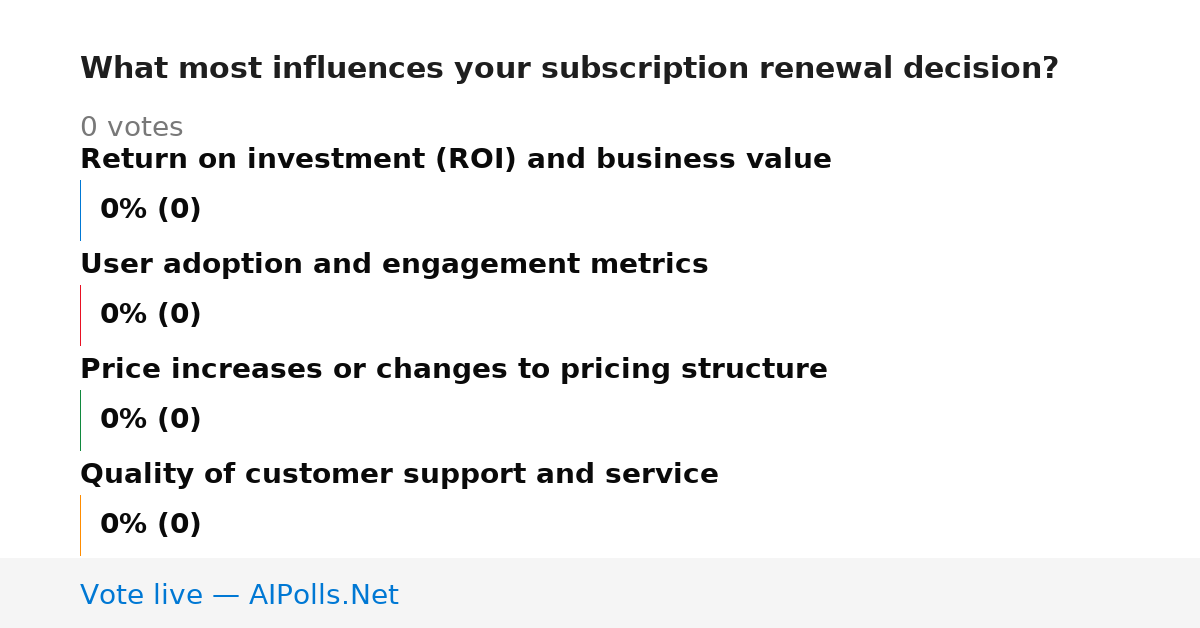 What most influences your subscription renewal decision?

0 votes

Return on investment (ROI) and business value

0% (0)

User adoption and engagement metrics

0% (0)

Price increases or changes to pricing structure

0% (0)

Quality of customer support and service

0% (0)

Vote live — AIPolls.Net